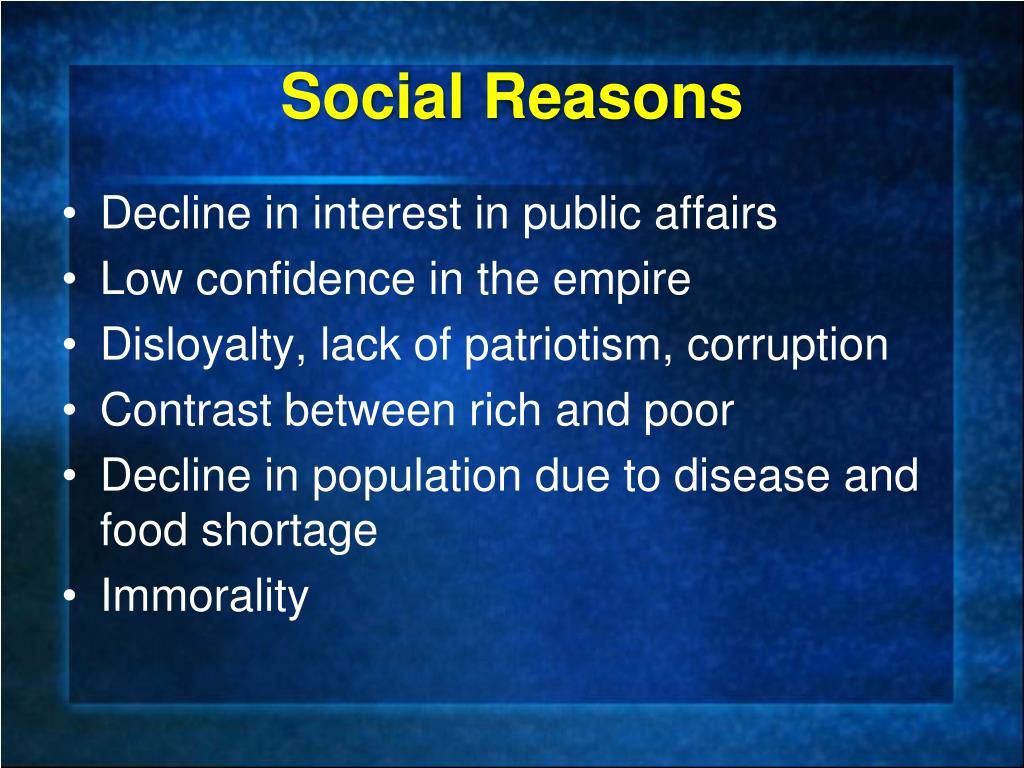 Social Reasons

• Decline in interest in public affairs
• Low confidence in the empire
• Disloyalty, lack of patriotism, corruption
• Contrast between rich and poor
• Decline in population due to disease and food shortage
• Immorality